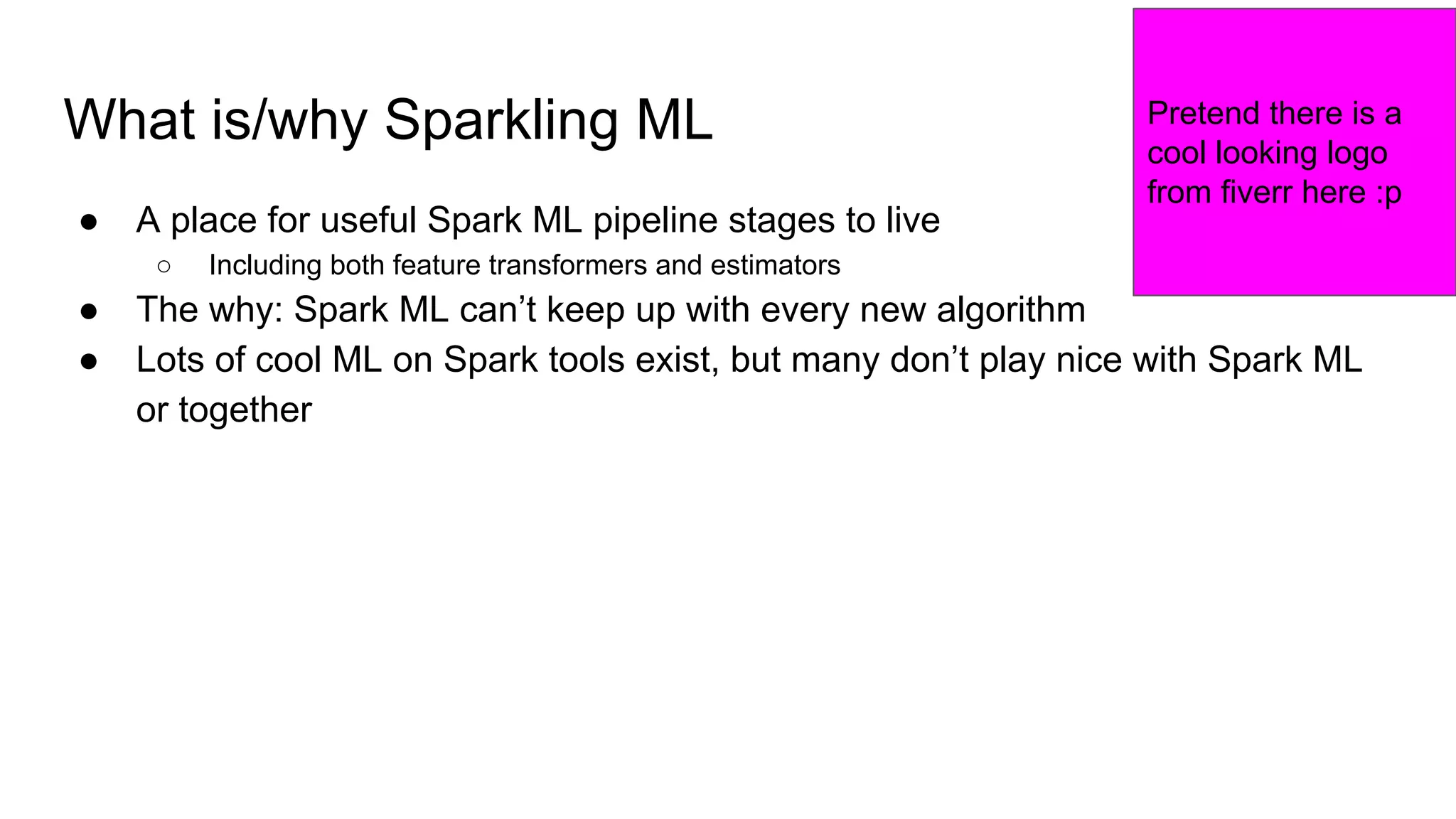 What is/why Sparkling ML

Pretend there is a cool looking logo from fiverr here :p

● A place for useful Spark ML pipeline stages to live
  ○ Including both feature transformers and estimators
● The why: Spark ML can’t keep up with every new algorithm
● Lots of cool ML on Spark tools exist, but many don’t play nice with Spark ML or together